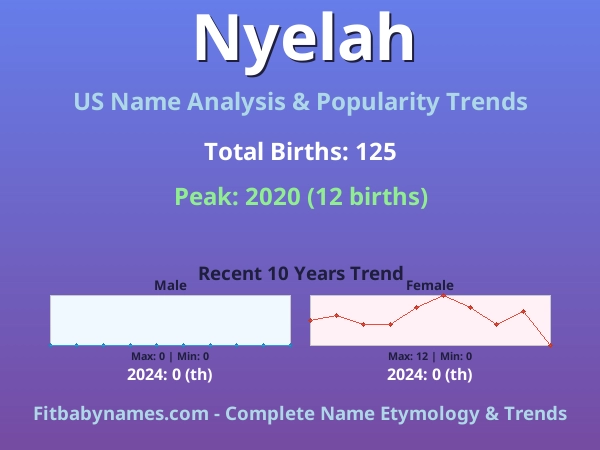 Nyelah

US Name Analysis & Popularity Trends

Total Births: 125

Peak: 2020 (12 births)

Recent 10 Years Trend

Male

Max: 0 | Min: 0

2024: 0 (th)

Female

Max: 12 | Min: 0

2024: 0 (th)

Fitbabynames.com - Complete Name Etymology & Trends